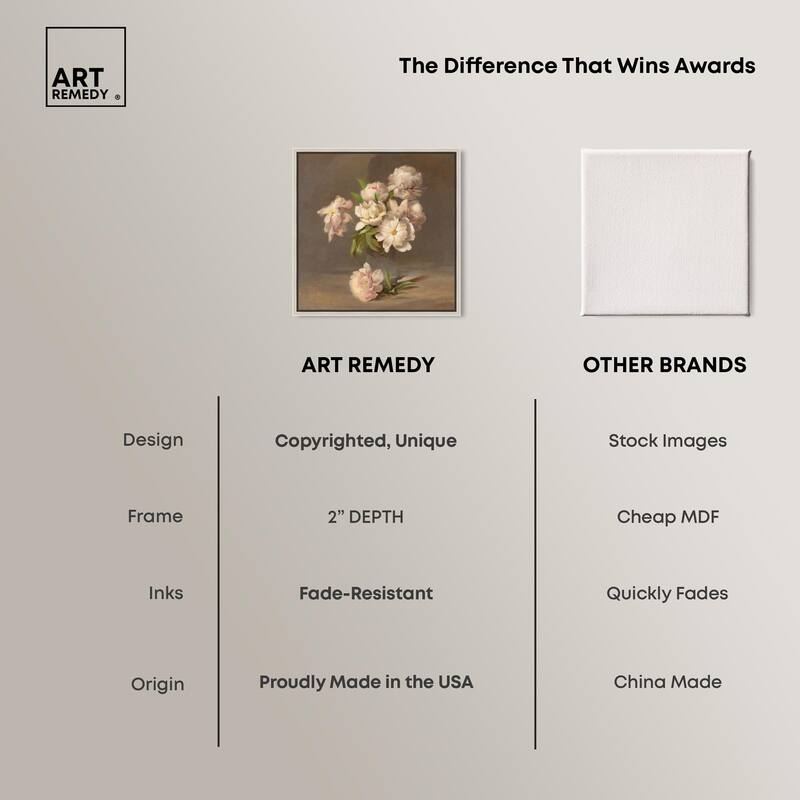 ART REMEDY ®

The Difference That Wins Awards

| | ART REMEDY | OTHER BRANDS |
|---|---|---|
| Design | Copyrighted, Unique | Stock Images |
| Frame | 2” DEPTH | Cheap MDF |
| Inks | Fade-Resistant | Quickly Fades |
| Origin | Proudly Made in the USA | China Made |